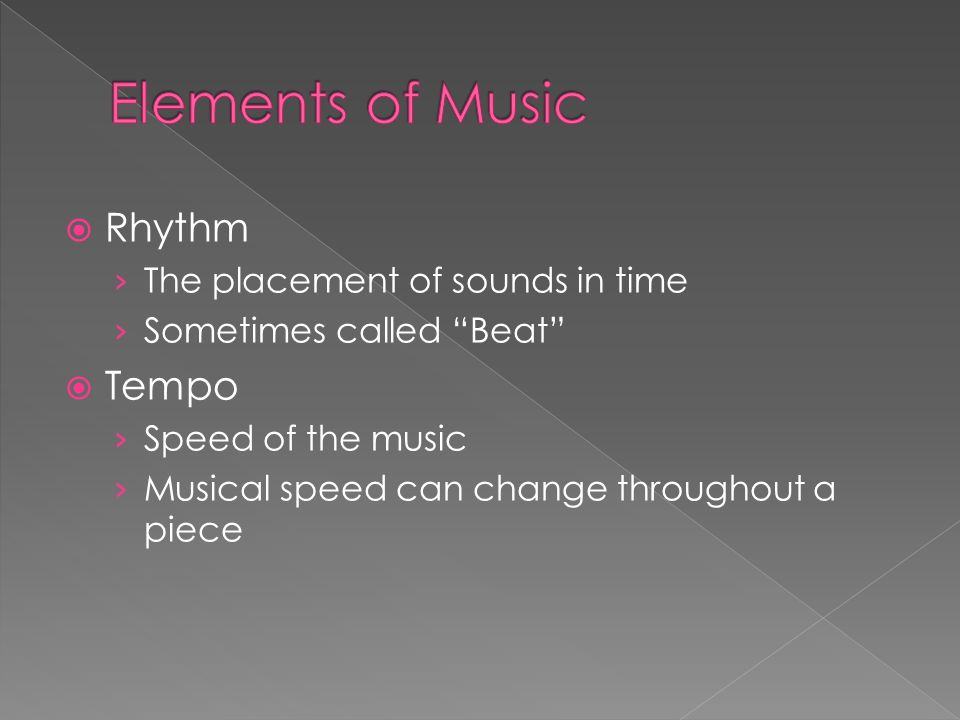 Elements of Music

Rhythm
› The placement of sounds in time
› Sometimes called “Beat”

Tempo
› Speed of the music
› Musical speed can change throughout a piece